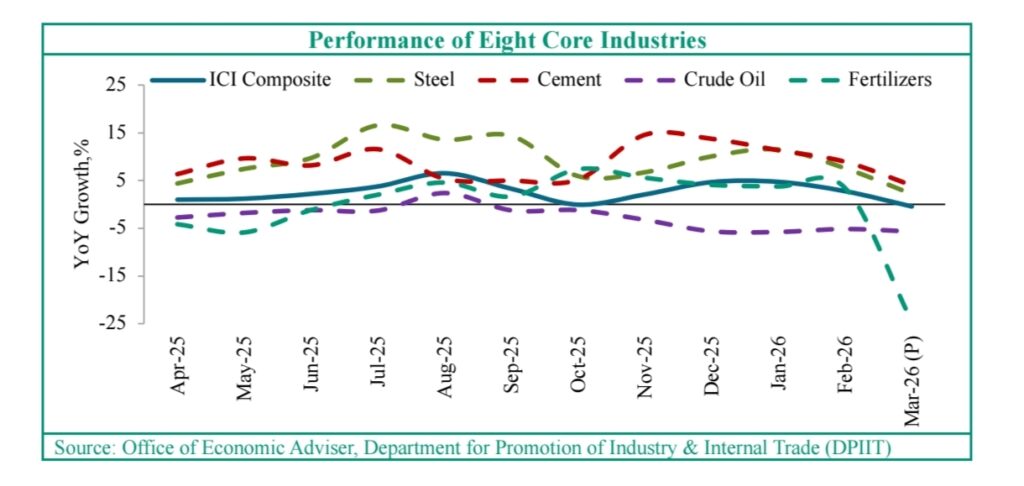 Performance of Eight Core Industries

ICI Composite
Steel
Cement
Crude Oil
Fertilizers

YoY Growth,%

25
15
5
-5
-15
-25

Apr-25
May-25
Jun-25
Jul-25
Aug-25
Sep-25
Oct-25
Nov-25
Dec-25
Jan-26
Feb-26
Mar-26 (P)

Source: Office of Economic Adviser, Department for Promotion of Industry & Internal Trade (DPIIT)